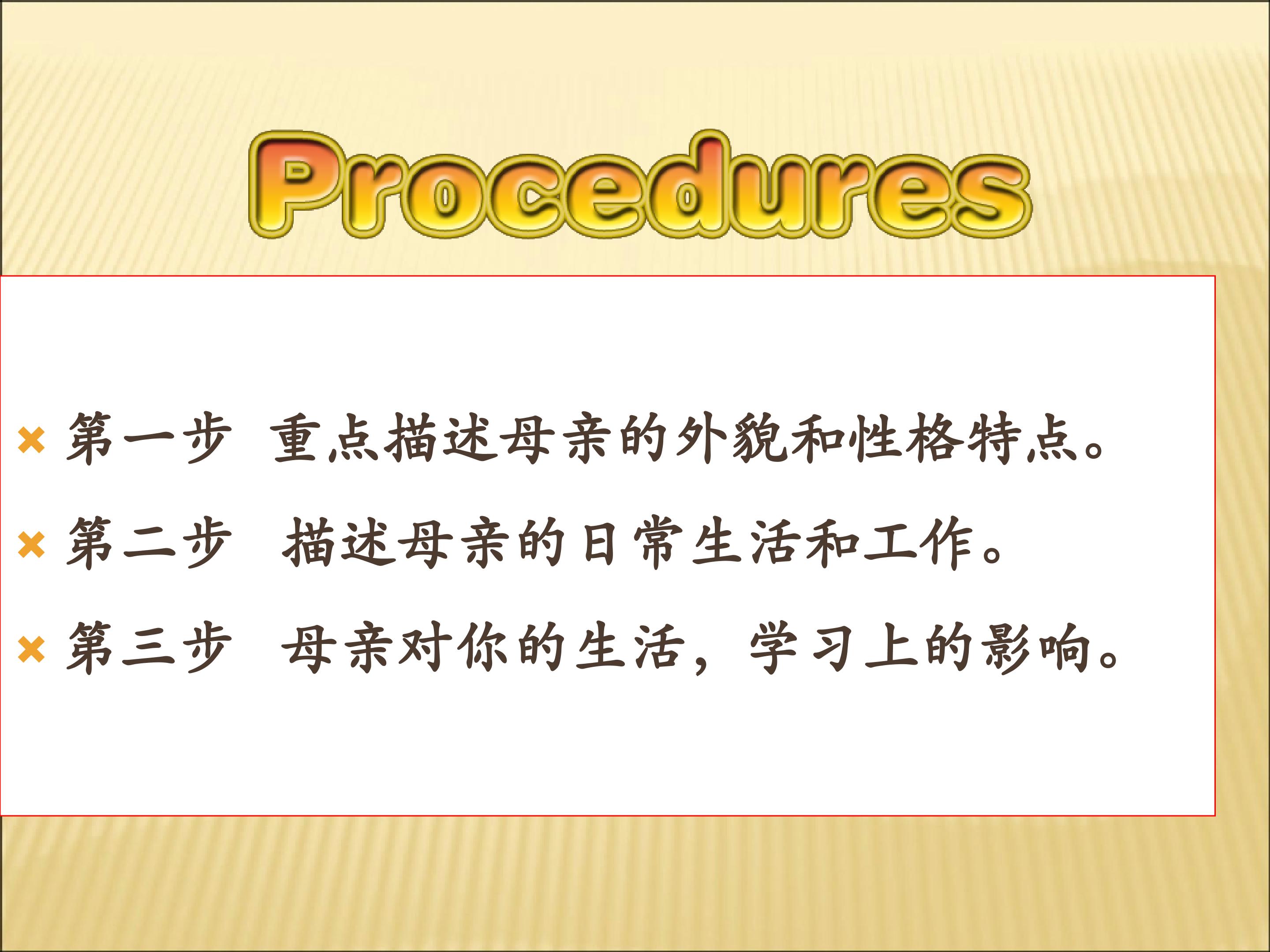 Procedures

× 第一步 重点描述母亲的外貌和性格特点。

× 第二步 描述母亲的日常生活和工作。

× 第三步 母亲对你的生活，学习上的影响。